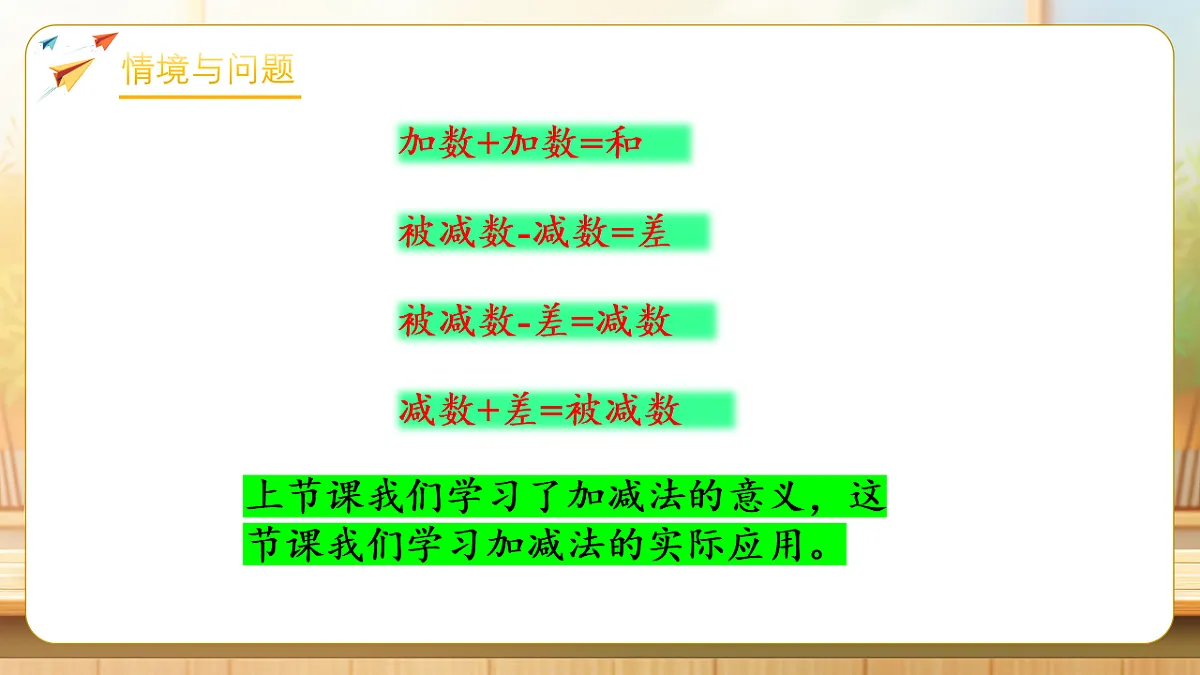 情境与问题

加数+加数=和

被减数-减数=差

被减数-差=减数

减数+差=被减数

上节课我们学习了加减法的意义，这节课我们学习加减法的实际应用。